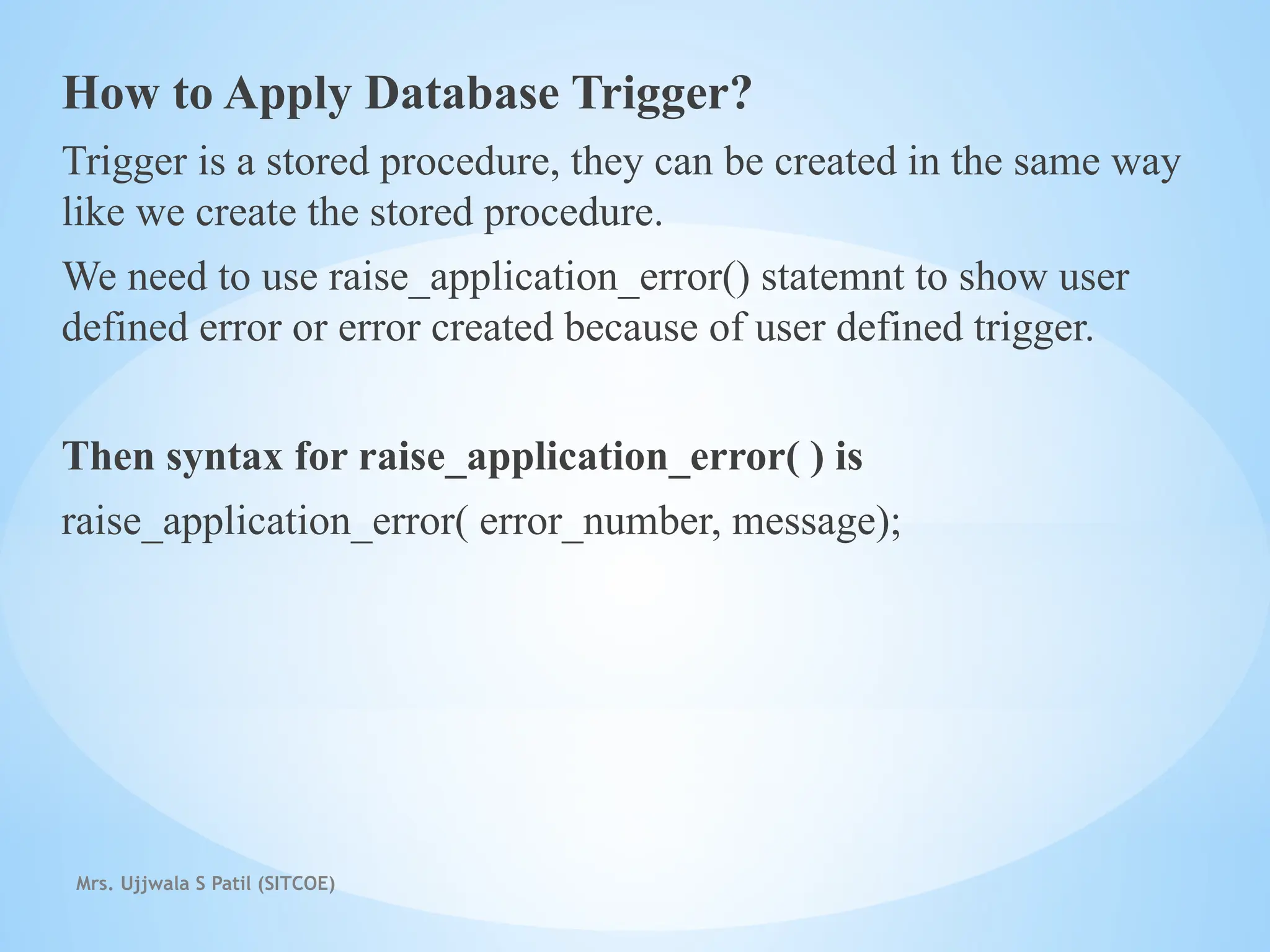 How to Apply Database Trigger?

Trigger is a stored procedure, they can be created in the same way like we create the stored procedure.

We need to use raise_application_error() statemnt to show user defined error or error created because of user defined trigger.

Then syntax for raise_application_error( ) is

raise_application_error( error_number, message);

Mrs. Ujjwala S Patil (SITCOE)